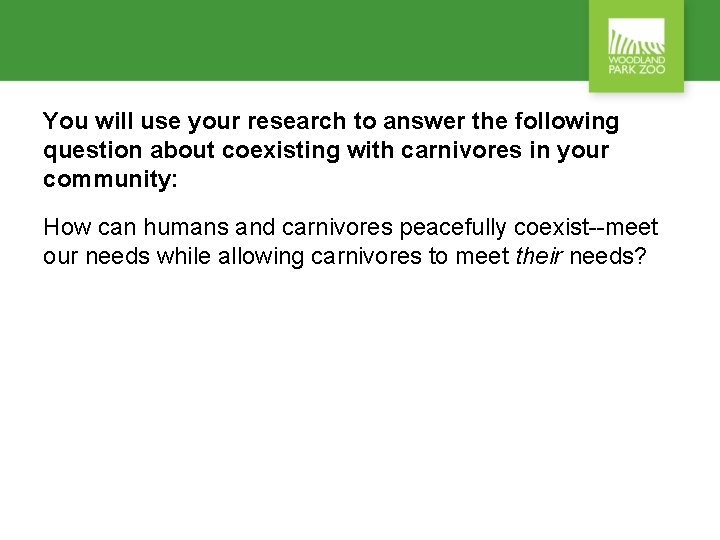 WOODLAND PARK ZOO

You will use your research to answer the following question about coexisting with carnivores in your community:

How can humans and carnivores peacefully coexist--meet our needs while allowing carnivores to meet their needs?